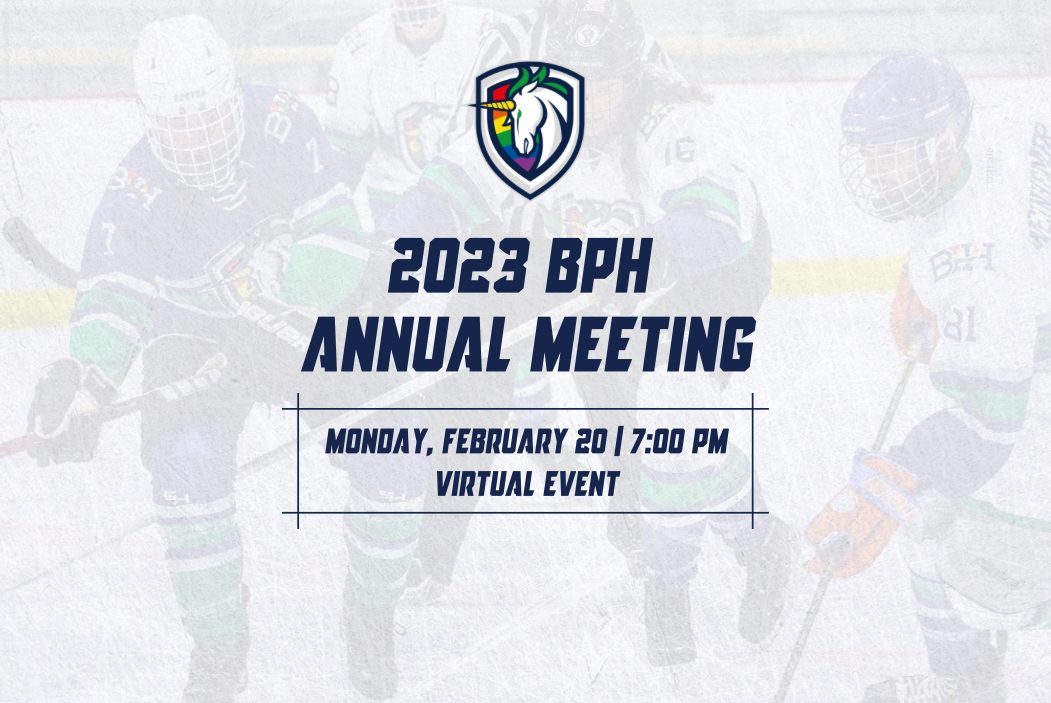 2023 BPH
ANNUAL MEETING

MONDAY, FEBRUARY 20 | 7:00 PM
VIRTUAL EVENT